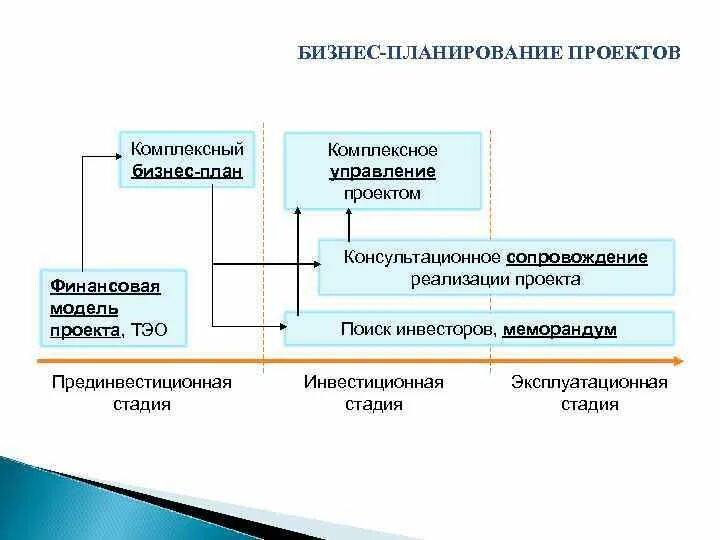 БИЗНЕС-ПЛАНИРОВАНИЕ ПРОЕКТОВ

Комплексный бизнес-план

Комплексное управление проектом

Консультационное сопровождение реализации проекта

Финансовая модель проекта, ТЭО

Поиск инвесторов, меморандум

Прединвестиционная стадия

Инвестиционная стадия

Эксплуатационная стадия